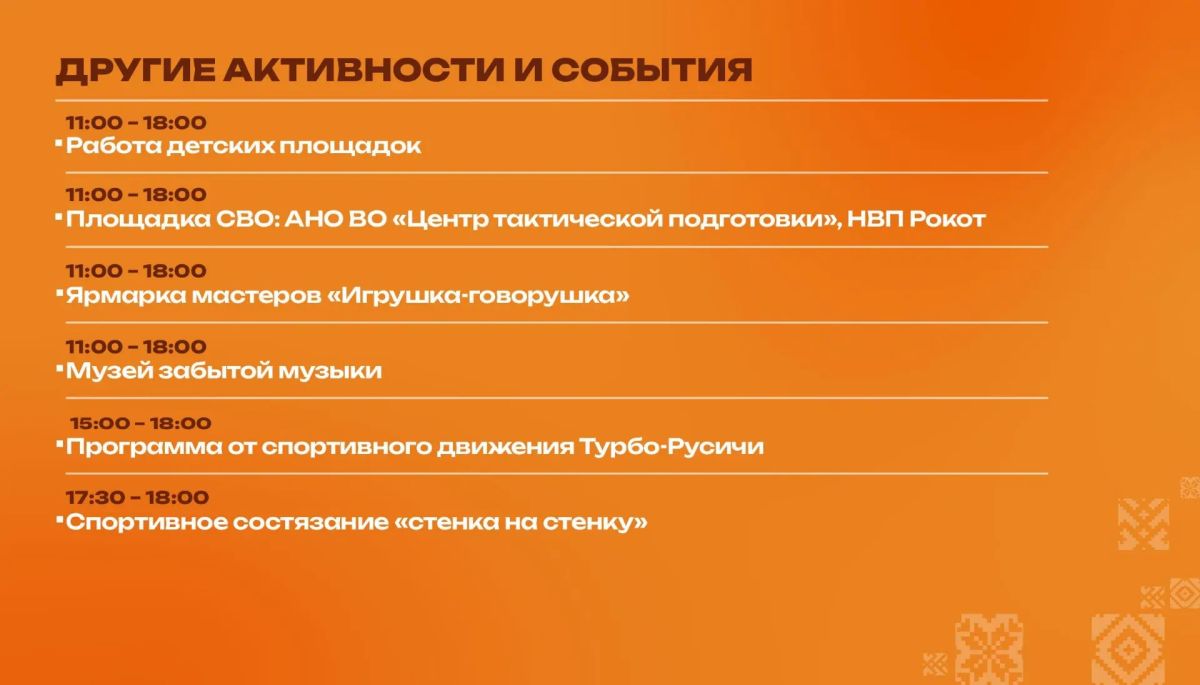 ДРУГИЕ АКТИВНОСТИ И СОБЫТИЯ

11:00 - 18:00
Работа детских площадок

11:00 - 18:00
Площадка СВО: АНО ВО «Центр тактической подготовки», НВП Рокот

11:00 - 18:00
Ярмарка мастеров «Игрушка-говорушка»

11:00 - 18:00
Музей забытой музыки

15:00 - 18:00
Программа от спортивного движения Турбо-Русичи

17:30 - 18:00
Спортивное состязание «стенка на стенку»